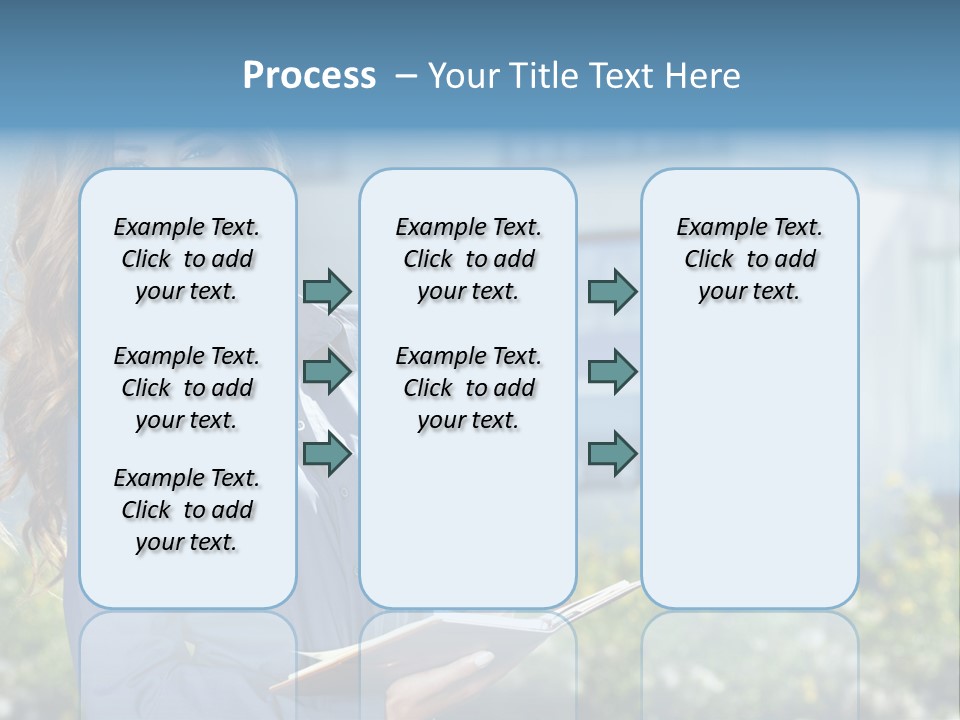 Process – Your Title Text Here

Example Text. Click to add your text.

Example Text. Click to add your text.

Example Text. Click to add your text.

Example Text. Click to add your text.

Example Text. Click to add your text.

Example Text. Click to add your text.